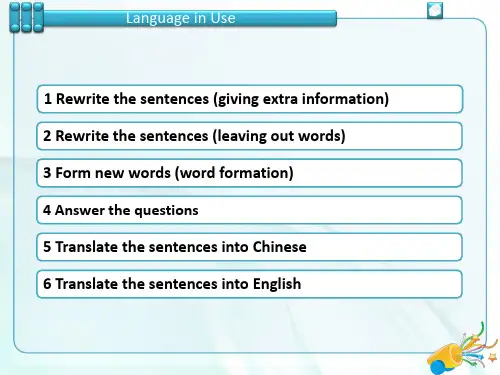 Language in Use

1 Rewrite the sentences (giving extra information)

2 Rewrite the sentences (leaving out words)

3 Form new words (word formation)

4 Answer the questions

5 Translate the sentences into Chinese

6 Translate the sentences into English